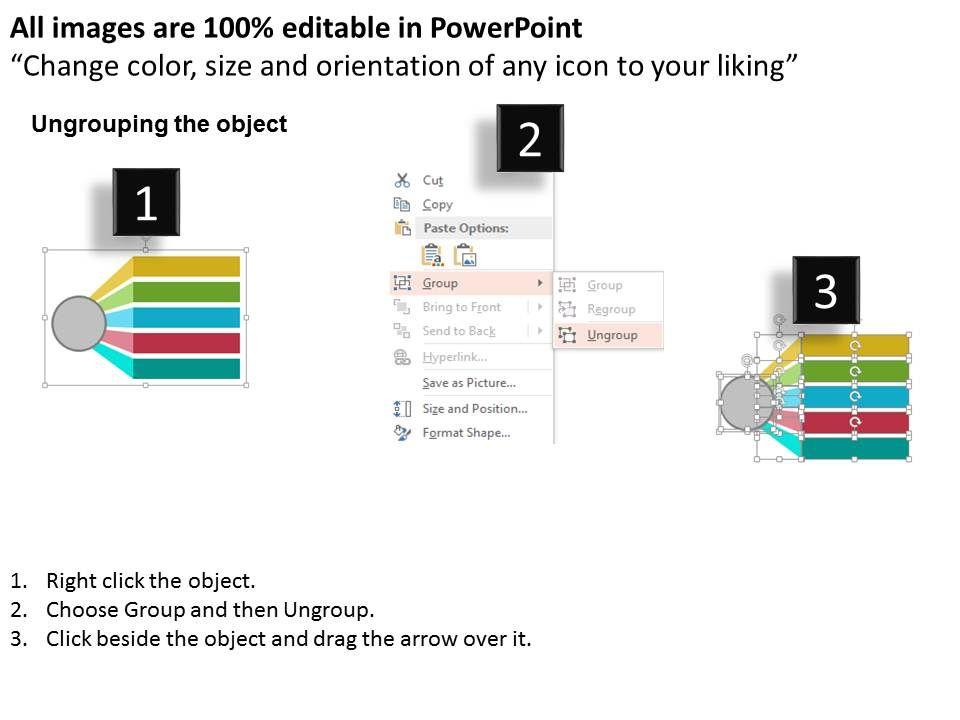 All images are 100% editable in PowerPoint
“Change color, size and orientation of any icon to your liking”

Ungrouping the object

1

2

Cut
Copy
Paste Options:
Group
Bring to Front
Send to Back
Hyperlink...
Save as Picture...
Size and Position...
Format Shape...

Group
Regroup
Ungroup

3

1. Right click the object.
2. Choose Group and then Ungroup.
3. Click beside the object and drag the arrow over it.